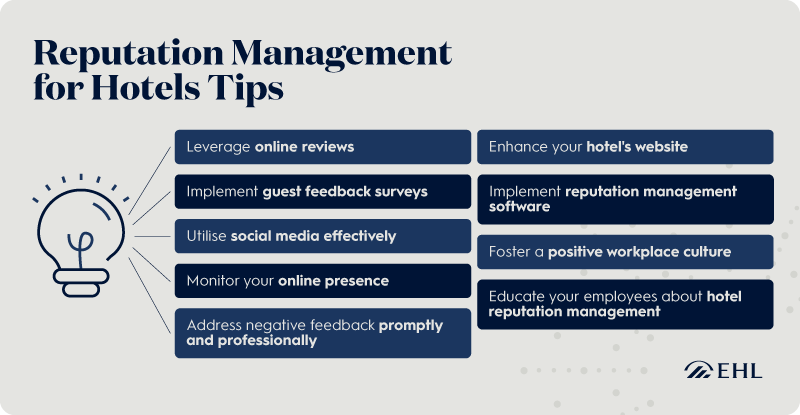 Reputation Management for Hotels Tips

Leverage online reviews

Implement guest feedback surveys

Utilise social media effectively

Monitor your online presence

Address negative feedback promptly and professionally

Enhance your hotel's website

Implement reputation management software

Foster a positive workplace culture

Educate your employees about hotel reputation management

EHL